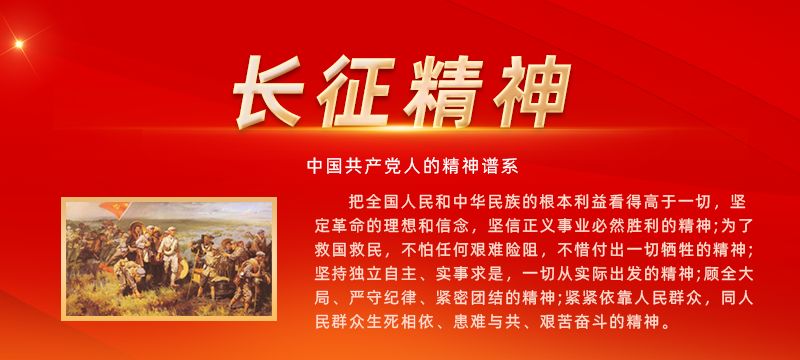 长征精神

中国共产党人的精神谱系

把全国人民和中华民族的根本利益看得高于一切，坚定革命的理想和信念，坚信正义事业必然胜利的精神;为了救国救民，不怕任何艰难险阻，不惜付出一切牺牲的精神;坚持独立自主、实事求是，一切从实际出发的精神;顾全大局、严守纪律、紧密团结的精神;紧紧依靠人民群众，同人民群众生死相依、患难与共、艰苦奋斗的精神。